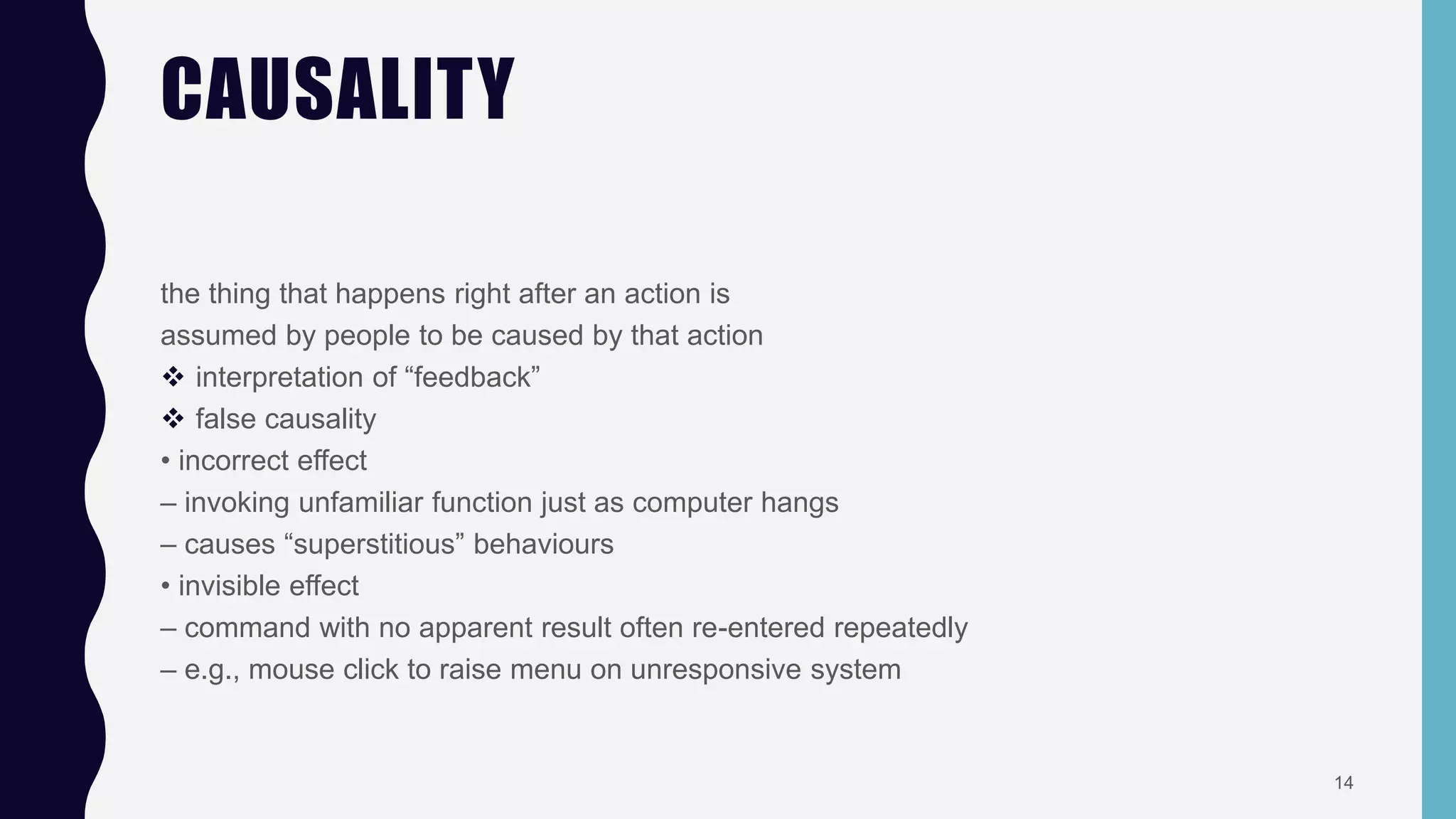 CAUSALITY

the thing that happens right after an action is assumed by people to be caused by that action

❖ interpretation of “feedback”

❖ false causality

• incorrect effect

– invoking unfamiliar function just as computer hangs

– causes “superstitious” behaviours

• invisible effect

– command with no apparent result often re-entered repeatedly

– e.g., mouse click to raise menu on unresponsive system

14